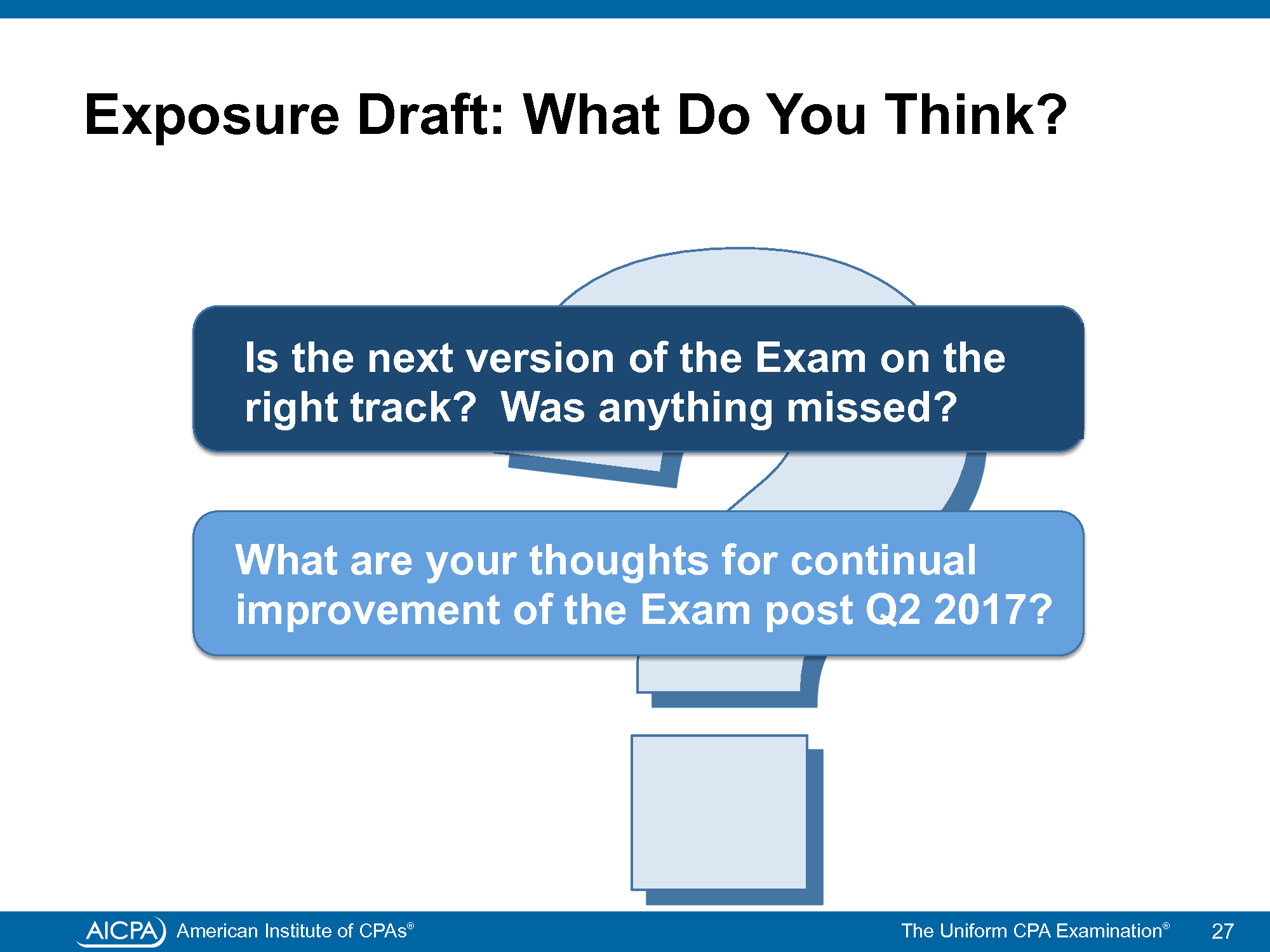 Exposure Draft: What Do You Think?

Is the next version of the Exam on the right track? Was anything missed?

What are your thoughts for continual improvement of the Exam post Q2 2017?

AICPA American Institute of CPAs®

The Uniform CPA Examination®

27